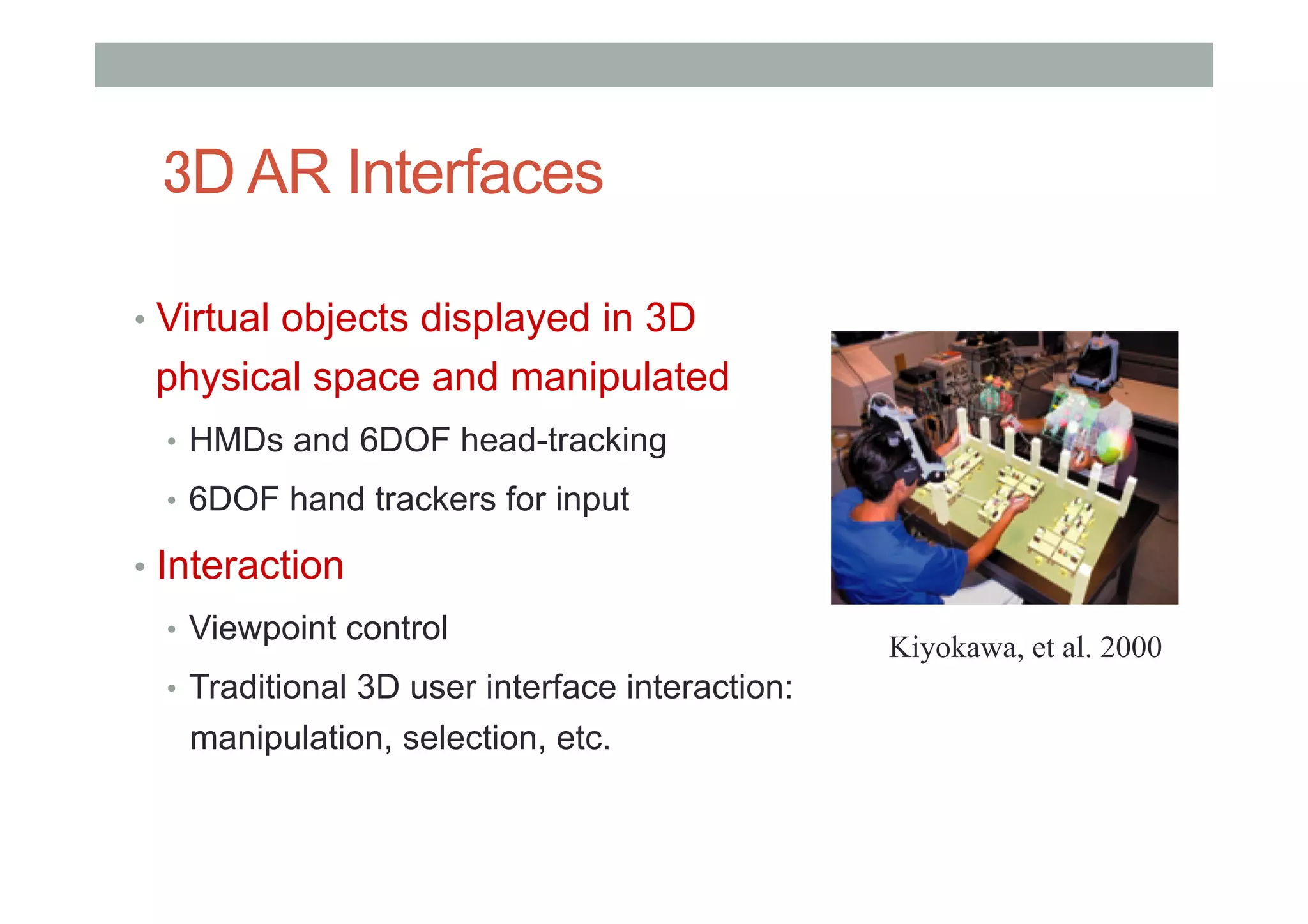 3D AR Interfaces

• Virtual objects displayed in 3D physical space and manipulated
  • HMDs and 6DOF head-tracking
  • 6DOF hand trackers for input
• Interaction
  • Viewpoint control
  • Traditional 3D user interface interaction: manipulation, selection, etc.

Kiyokawa, et al. 2000